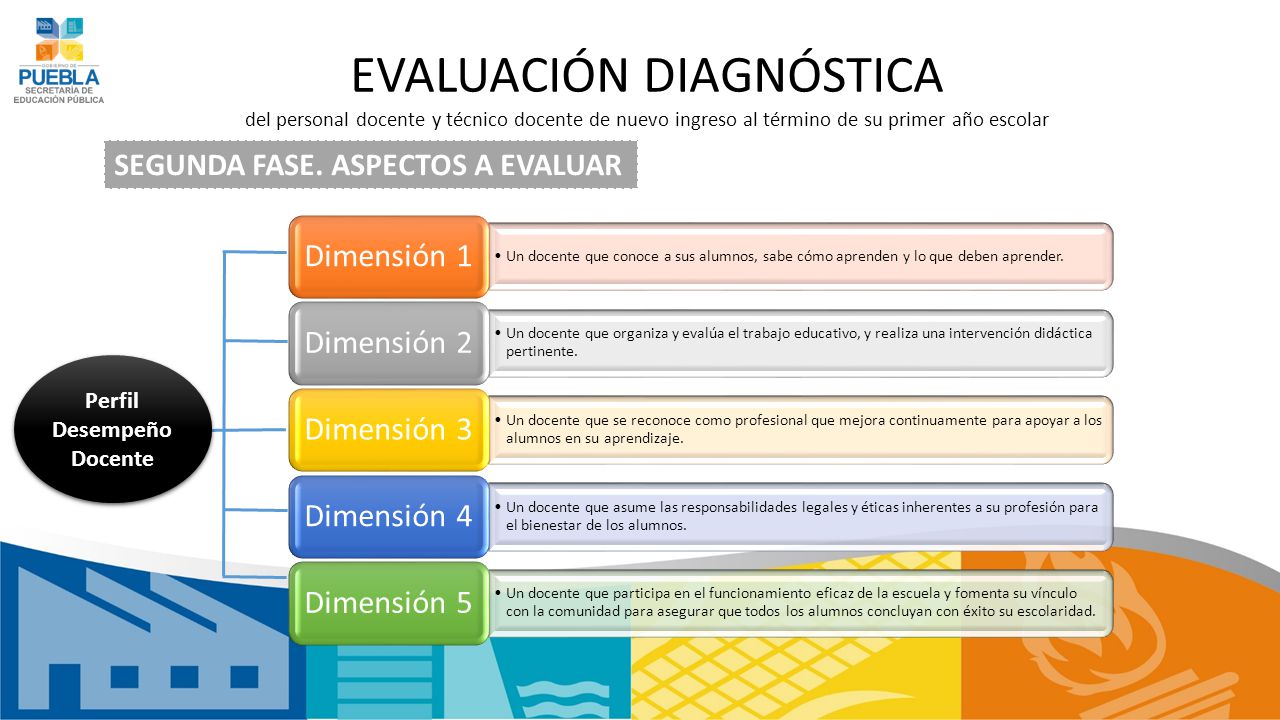 GOBIERNO DE
PUEBLA
SECRETARÍA DE
EDUCACIÓN PÚBLICA

EVALUACIÓN DIAGNÓSTICA

del personal docente y técnico docente de nuevo ingreso al término de su primer año escolar

SEGUNDA FASE. ASPECTOS A EVALUAR

Perfil Desempeño Docente

Dimensión 1

• Un docente que conoce a sus alumnos, sabe cómo aprenden y lo que deben aprender.

Dimensión 2

• Un docente que organiza y evalúa el trabajo educativo, y realiza una intervención didáctica pertinente.

Dimensión 3

• Un docente que se reconoce como profesional que mejora continuamente para apoyar a los alumnos en su aprendizaje.

Dimensión 4

• Un docente que asume las responsabilidades legales y éticas inherentes a su profesión para el bienestar de los alumnos.

Dimensión 5

• Un docente que participa en el funcionamiento eficaz de la escuela y fomenta su vínculo con la comunidad para asegurar que todos los alumnos concluyan con éxito su escolaridad.